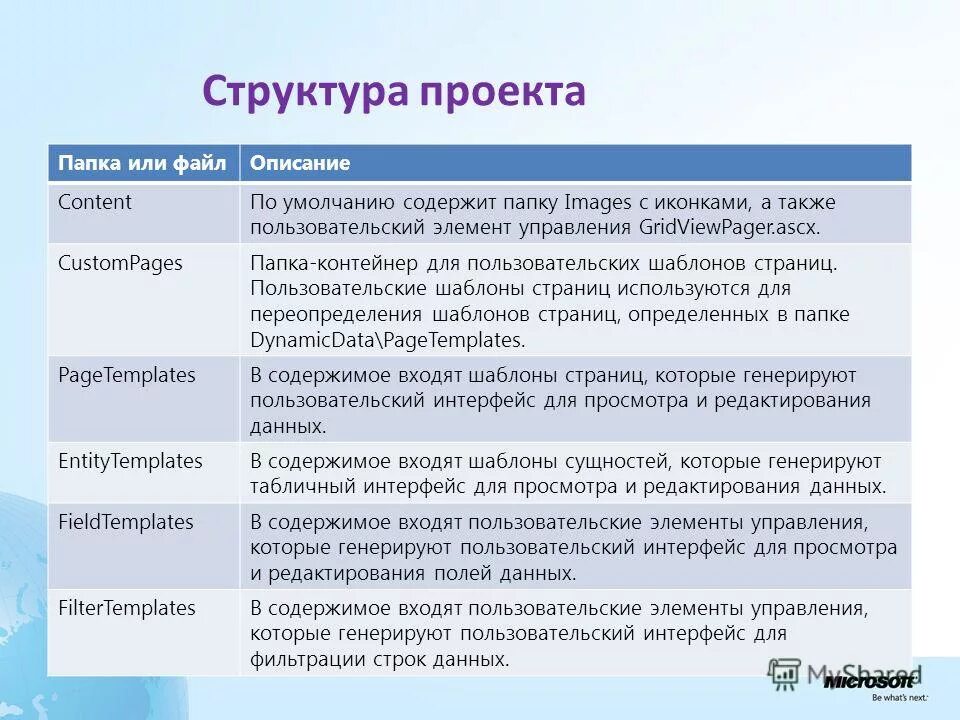 Структура проекта

| Папка или файл | Описание |
|---|---|
| Content | По умолчанию содержит папку Images с иконками, а также пользовательский элемент управления GridViewPager.ascx. |
| CustomPages | Папка-контейнер для пользовательских шаблонов страниц. Пользовательские шаблоны страниц используются для переопределения шаблонов страниц, определенных в папке DynamicData\PageTemplates. |
| PageTemplates | В содержимое входят шаблоны страниц, которые генерируют пользовательский интерфейс для просмотра и редактирования данных. |
| EntityTemplates | В содержимое входят шаблоны сущностей, которые генерируют табличный интерфейс для просмотра и редактирования данных. |
| FieldTemplates | В содержимое входят пользовательские элементы управления, которые генерируют пользовательский интерфейс для просмотра и редактирования полей данных. |
| FilterTemplates | В содержимое входят пользовательские элементы управления, которые генерируют пользовательский интерфейс для фильтрации строк данных. |

MyShared
Microsoft
Be what's next.